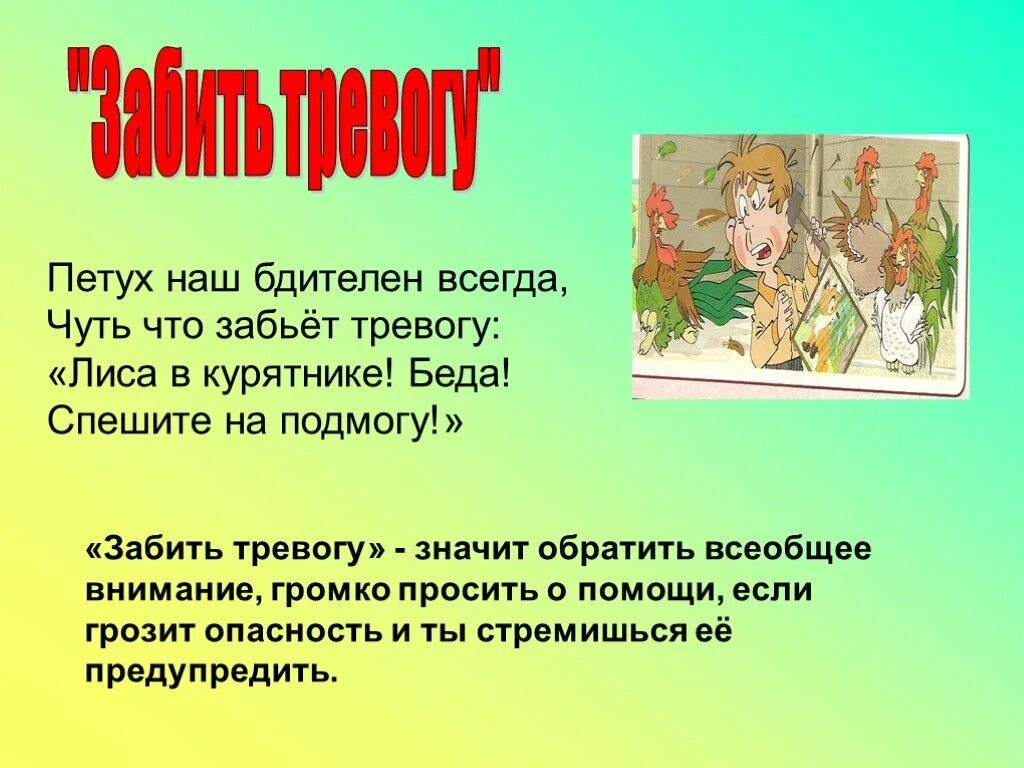 "Забить тревогу"

Петух наш бдителен всегда,
Чуть что забьёт тревогу:
«Лиса в курятнике! Беда!
Спешите на подмогу!»

«Забить тревогу» - значит обратить всеобщее внимание, громко просить о помощи, если грозит опасность и ты стремишься её предупредить.